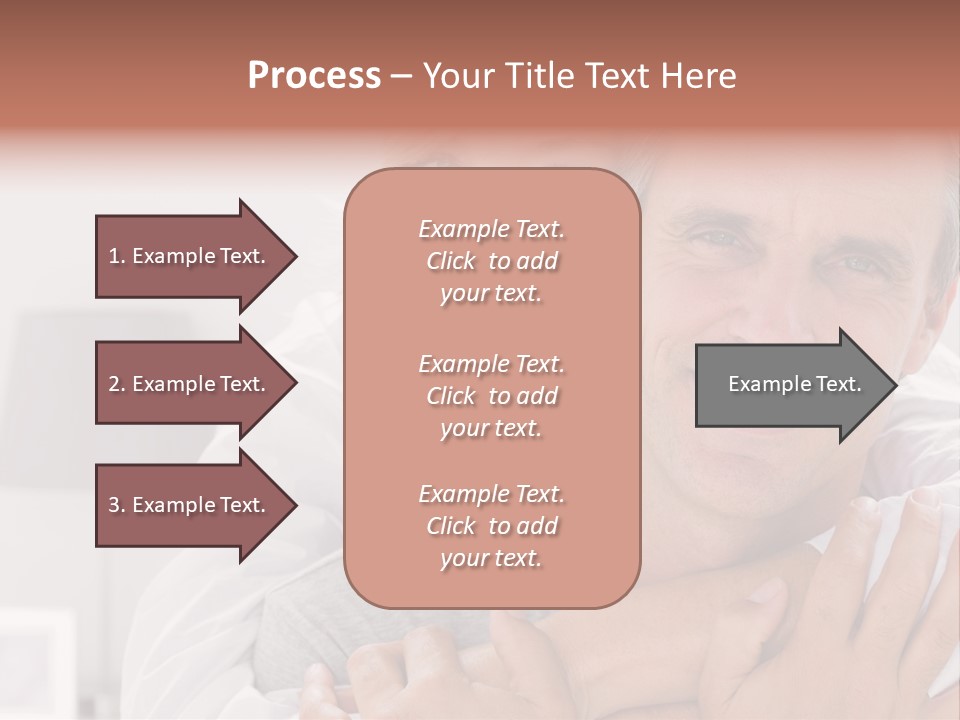 Process – Your Title Text Here

1. Example Text.

2. Example Text.

3. Example Text.

Example Text. Click to add your text.

Example Text. Click to add your text.

Example Text. Click to add your text.

Example Text.